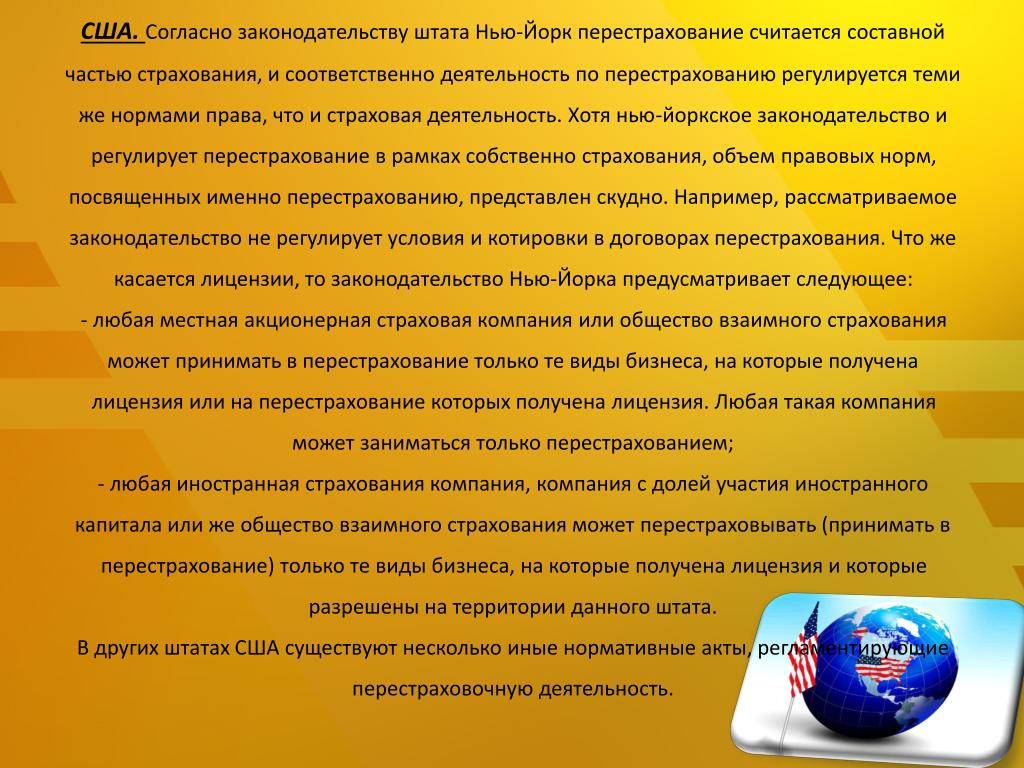 США. Согласно законодательству штата Нью-Йорк перестрахование считается составной частью страхования, и соответственно деятельность по перестрахованию регулируется теми же нормами права, что и страховая деятельность. Хотя нью-йоркское законодательство и регулирует перестрахование в рамках собственно страхования, объем правовых норм, посвященных именно перестрахованию, представлен скудно. Например, рассматриваемое законодательство не регулирует условия и котировки в договорах перестрахования. Что же касается лицензии, то законодательство Нью-Йорка предусматривает следующее:
- любая местная акционерная страховая компания или общество взаимного страхования может принимать в перестрахование только те виды бизнеса, на которые получена лицензия или на перестрахование которых получена лицензия. Любая такая компания может заниматься только перестрахованием;
- любая иностранная страхования компания, компания с долей участия иностранного капитала или же общество взаимного страхования может перестраховывать (принимать в перестрахование) только те виды бизнеса, на которые получена лицензия и которые разрешены на территории данного штата.
В других штатах США существуют несколько иные нормативные акты, регламентирующие перестраховочную деятельность.